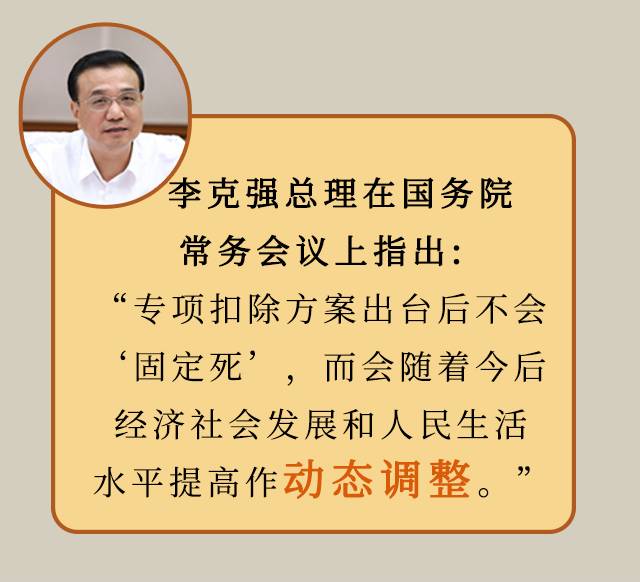 李克强总理在国务院常务会议上指出：

“专项扣除方案出台后不会‘固定死’，而会随着今后经济社会发展和人民生活水平提高作动态调整。”